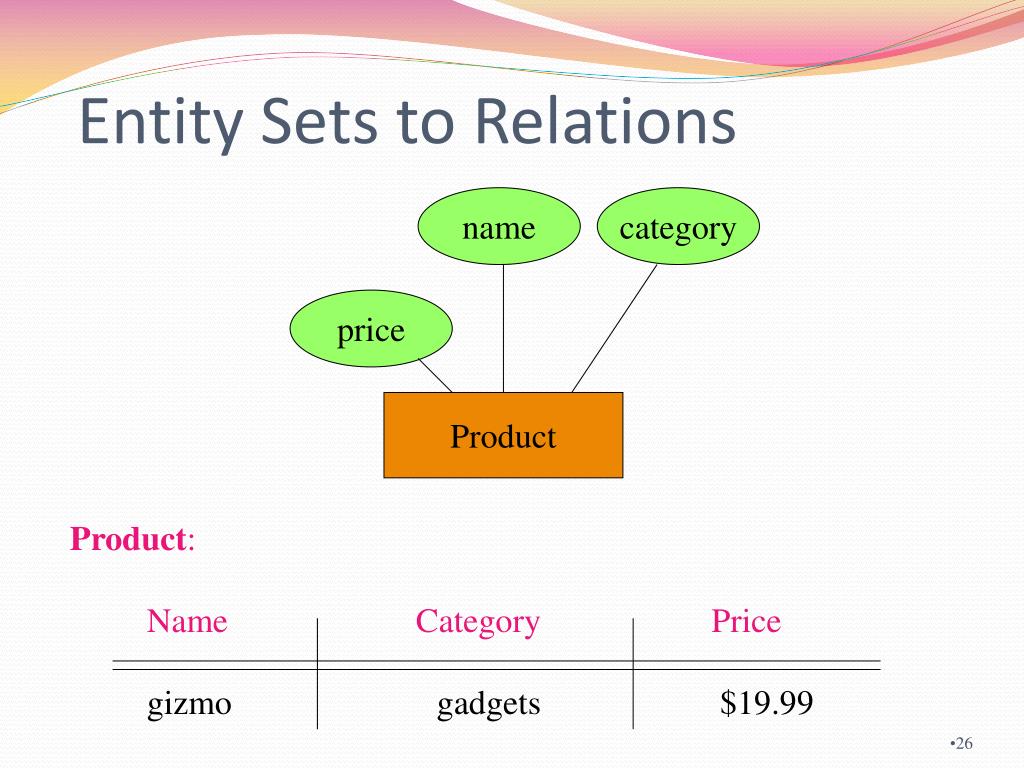 Entity Sets to Relations

name

category

price

Product

Product:

| Name | Category | Price |
|---|---|---|
| gizmo | gadgets | \$19.99 |

•26